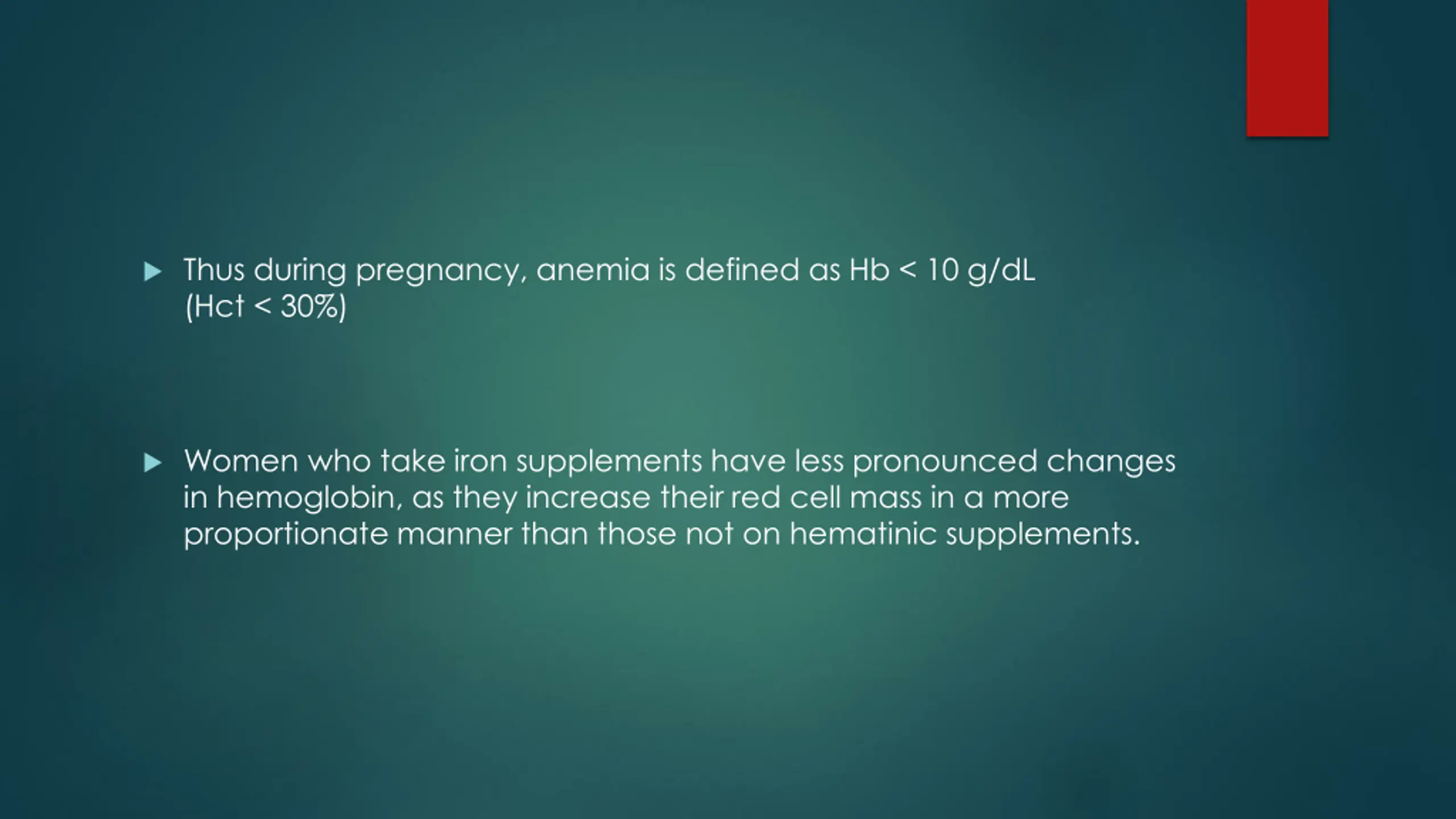 Thus during pregnancy, anemia is defined as Hb < 10 g/dL (Hct < 30%)

Women who take iron supplements have less pronounced changes in hemoglobin, as they increase their red cell mass in a more proportionate manner than those not on hematinic supplements.